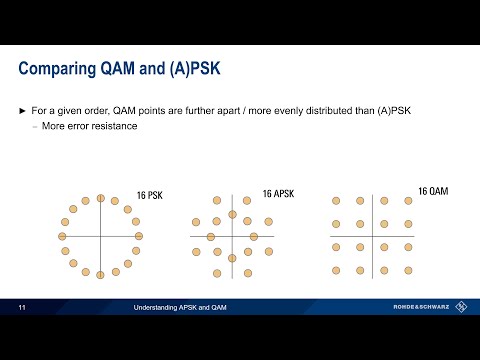 Comparing QAM and (A)PSK

► For a given order, QAM points are further apart / more evenly distributed than (A)PSK
– More error resistance

16 PSK

16 APSK

16 QAM

11

Understanding APSK and QAM

ROHDE&SCHWARZ